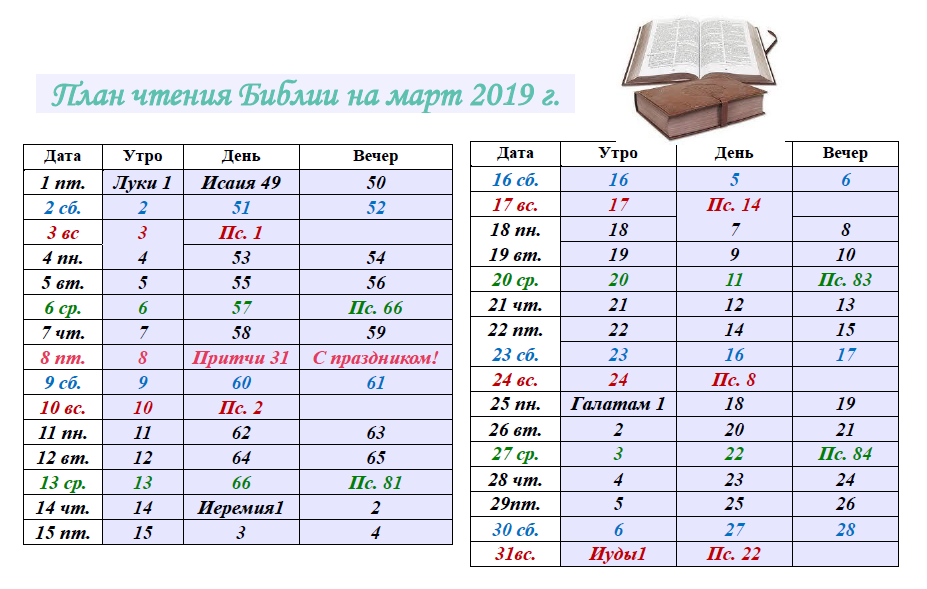 План чтения Библии на март 2019 г.

| Дата | Утро | День | Вечер |
|---|---|---|---|
| 1 пт. | Луки 1 | Исаия 49 | 50 |
| 2 сб. | 2 | 51 | 52 |
| 3 вс | 3 | Пс. 1 | |
| 4 пн. | 4 | 53 | 54 |
| 5 вт. | 5 | 55 | 56 |
| 6 ср. | 6 | 57 | Пс. 66 |
| 7 чт. | 7 | 58 | 59 |
| 8 пт. | 8 | Притчи 31 | С праздником! |
| 9 сб. | 9 | 60 | 61 |
| 10 вс. | 10 | Пс. 2 | |
| 11 пн. | 11 | 62 | 63 |
| 12 вт. | 12 | 64 | 65 |
| 13 ср. | 13 | 66 | Пс. 81 |
| 14 чт. | 14 | Иеремия1 | 2 |
| 15 пт. | 15 | 3 | 4 |

| Дата | Утро | День | Вечер |
|---|---|---|---|
| 16 сб. | 16 | 5 | 6 |
| 17 вс. | 17 | Пс. 14 | |
| 18 пн. | 18 | 7 | 8 |
| 19 вт. | 19 | 9 | 10 |
| 20 ср. | 20 | 11 | Пс. 83 |
| 21 чт. | 21 | 12 | 13 |
| 22 пт. | 22 | 14 | 15 |
| 23 сб. | 23 | 16 | 17 |
| 24 вс. | 24 | Пс. 8 | |
| 25 пн. | Галатам 1 | 18 | 19 |
| 26 вт. | 2 | 20 | 21 |
| 27 ср. | 3 | 22 | Пс. 84 |
| 28 чт. | 4 | 23 | 24 |
| 29пт. | 5 | 25 | 26 |
| 30 сб. | 6 | 27 | 28 |
| 31вс. | Иуды1 | Пс. 22 | |